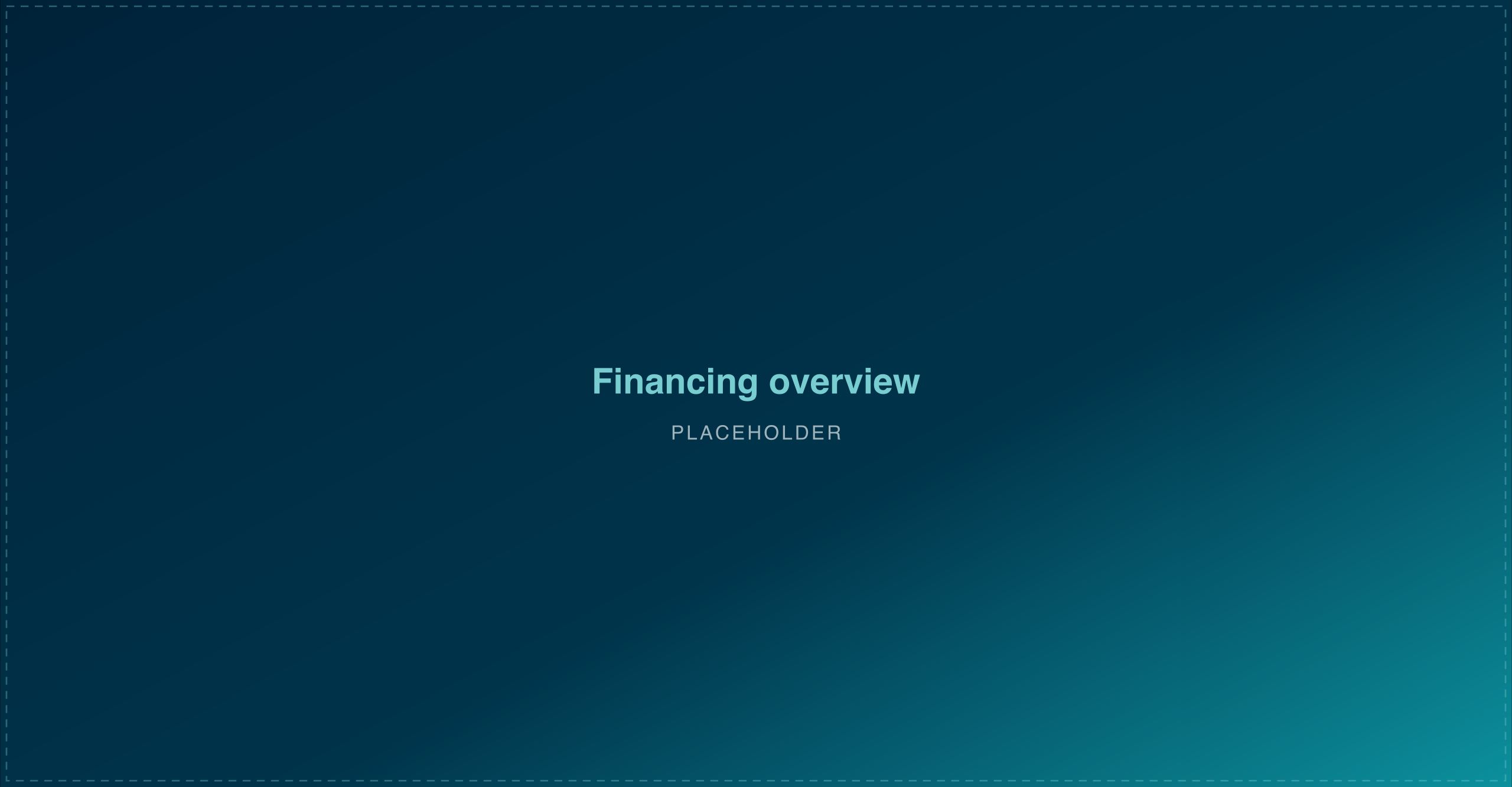 Financing overview

PLACEHOLDER